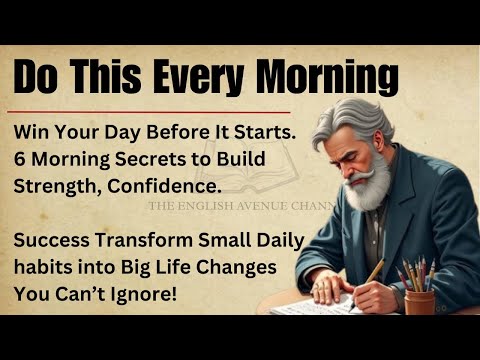 Do This Every Morning

Win Your Day Before It Starts. 6 Morning Secrets to Build Strength, Confidence.

THE ENGLISH AVENUE CHANN

Success Transform Small Daily habits into Big Life Changes You Can't Ignore!